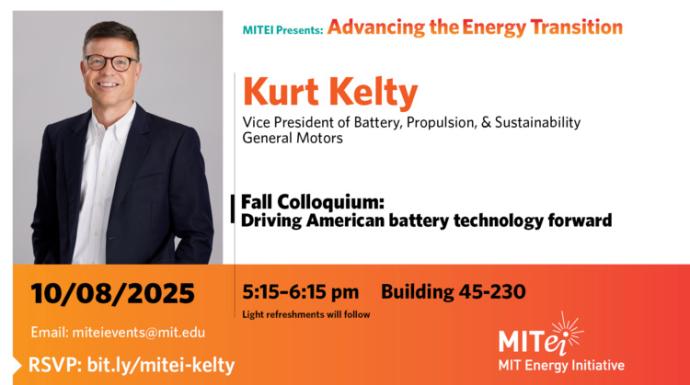 MITEI Presents: Advancing the Energy Transition

Kurt Kelty

Vice President of Battery, Propulsion, & Sustainability
General Motors

Fall Colloquium:
Driving American battery technology forward

10/08/2025

5:15–6:15 pm Building 45-230

Light refreshments will follow

Email: miteievents@mit.edu

RSVP: bit.ly/mitei-kelty

MITei
MIT Energy Initiative